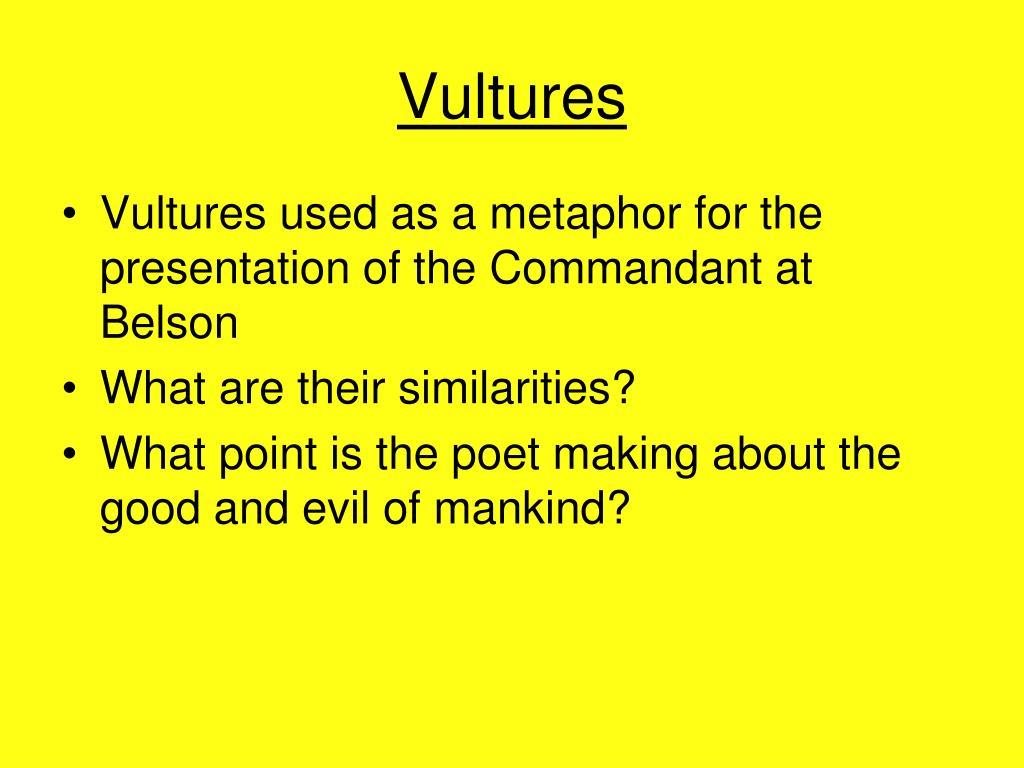 Vultures

• Vultures used as a metaphor for the presentation of the Commandant at Belson
• What are their similarities?
• What point is the poet making about the good and evil of mankind?